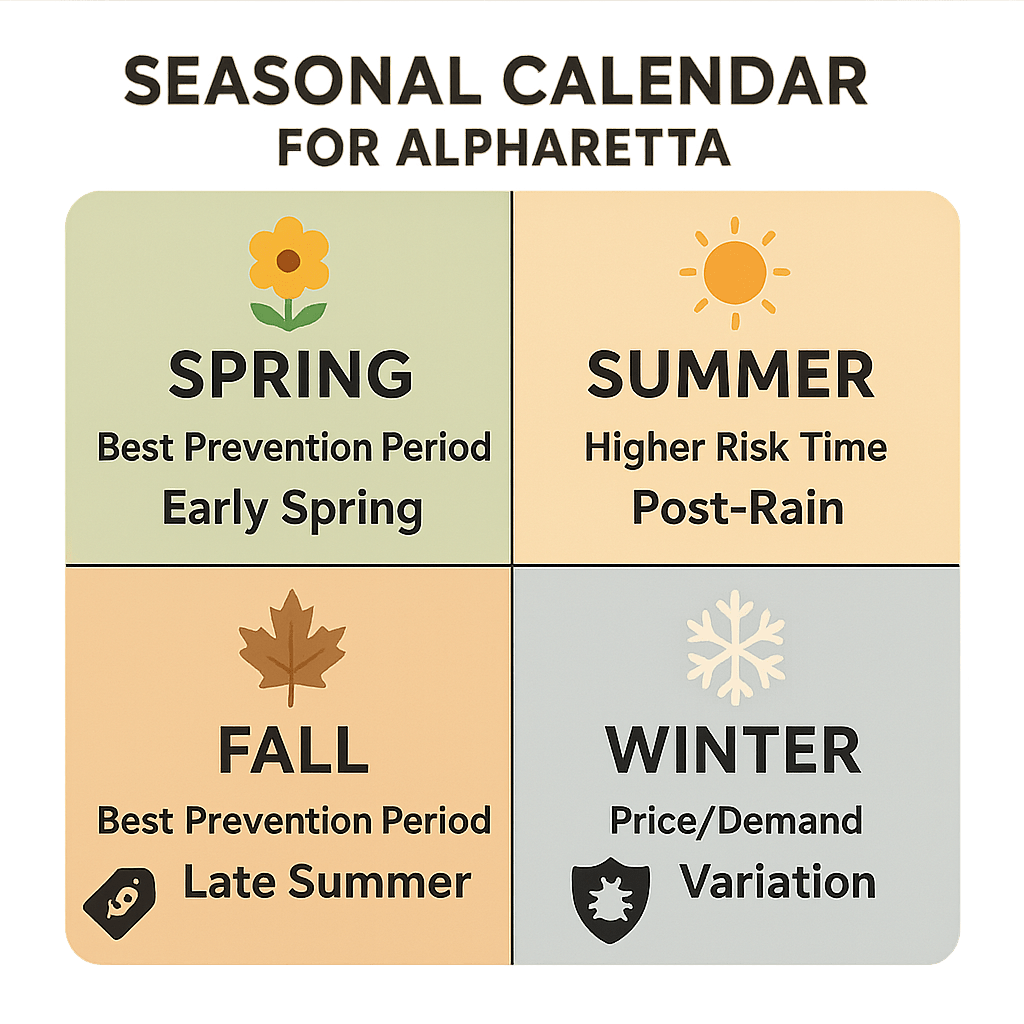 SEASONAL CALENDAR
FOR ALPHARETTA

SPRING
Best Prevention Period
Early Spring

SUMMER
Higher Risk Time
Post-Rain

FALL
Best Prevention Period
Late Summer

WINTER
Price/Demand
Variation